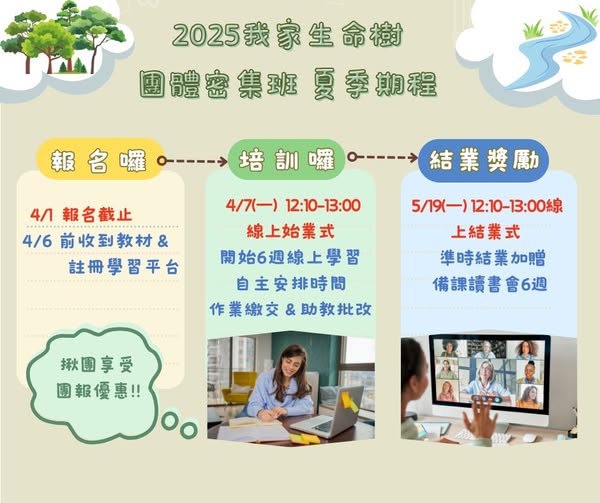 2025我家生命樹
團體密集班 夏季期程

報名囉

4/1 報名截止
4/6 前收到教材 & 註冊學習平台

揪團享受
團報優惠!!

培訓囉

4/7(一) 12:10-13:00
線上始業式
開始6週線上學習
自主安排時間
作業繳交 & 助教批改

結業獎勵

5/19(一) 12:10-13:00線上結業式
準時結業加贈
備課讀書會6週